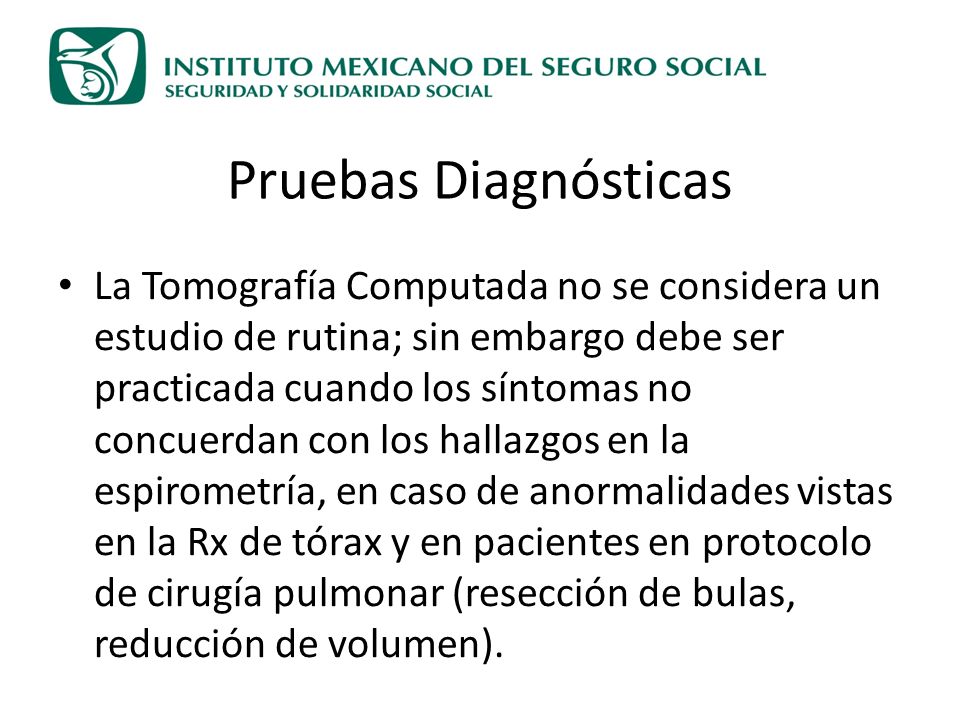 INSTITUTO MEXICANO DEL SEGURO SOCIAL
SEGURIDAD Y SOLIDARIDAD SOCIAL

Pruebas Diagnósticas

• La Tomografía Computada no se considera un estudio de rutina; sin embargo debe ser practicada cuando los síntomas no concuerdan con los hallazgos en la espirometría, en caso de anormalidades vistas en la Rx de tórax y en pacientes en protocolo de cirugía pulmonar (resección de bulas, reducción de volumen).